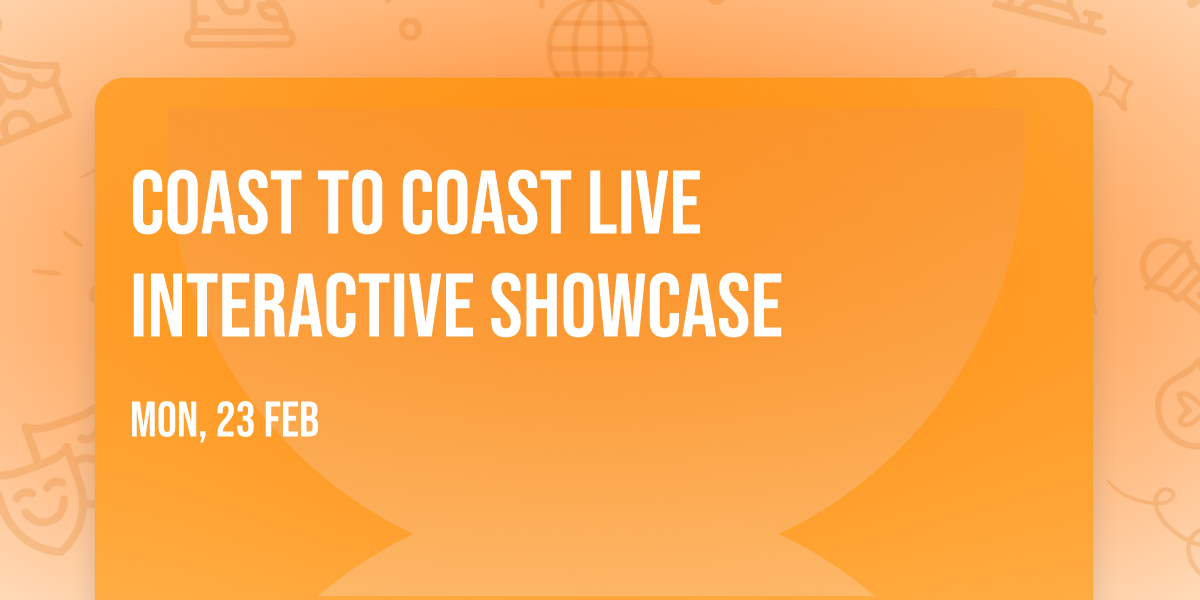 COAST TO COAST LIVE INTERACTIVE SHOWCASE

MON, 23 FEB